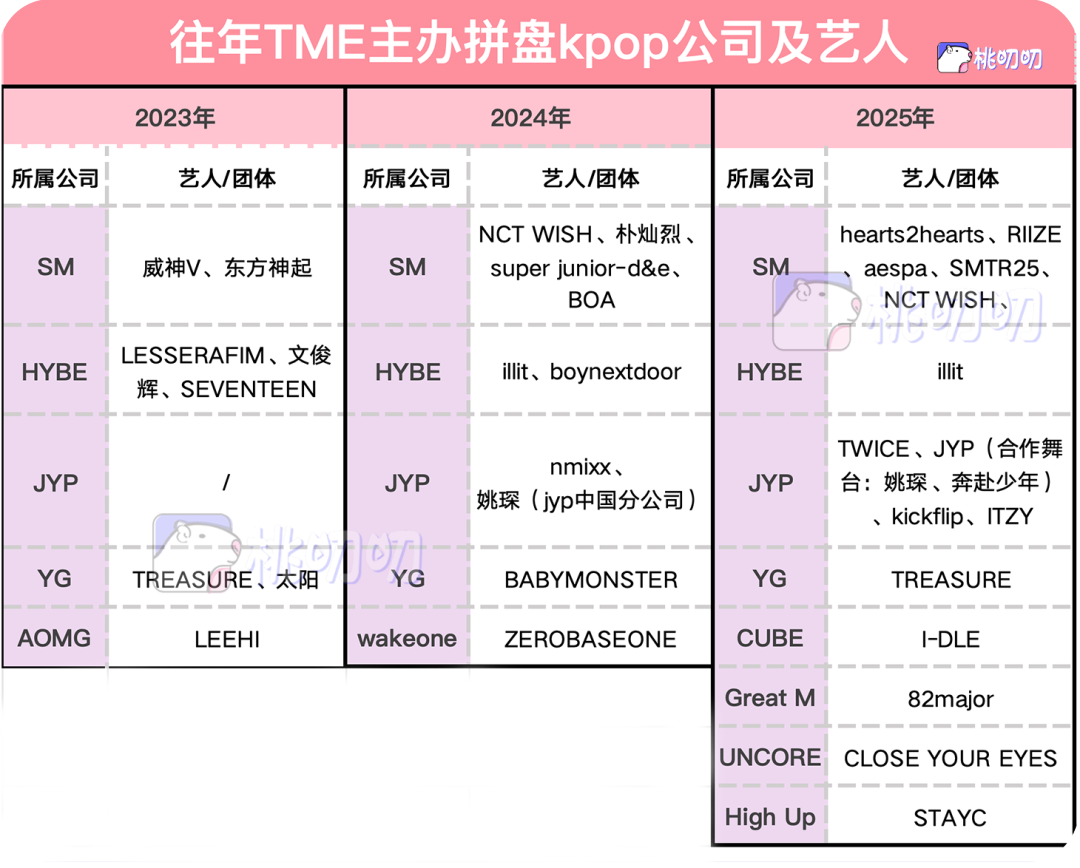 往年TME主办拼盘kpop公司及艺人

桃叨叨

2023年

| 所属公司 | 艺人/团体 |
|---|---|
| SM | 威神V、东方神起 |
| HYBE | LESSERAFIM、文俊辉、SEVENTEEN |
| JYP | / |
| YG | TREASURE、太阳 |
| AOMG | LEEHI |

2024年

| 所属公司 | 艺人/团体 |
|---|---|
| SM | NCT WISH、朴灿烈、super junior-d&e、BOA |
| HYBE | illit、boynextdoor |
| JYP | nmixx、姚琛（jyp中国分公司） |
| YG | BABYMONSTER |
| wakeone | ZEROBASEONE |

2025年

| 所属公司 | 艺人/团体 |
|---|---|
| SM | hearts2hearts、RIIZE、aespa、SMTR25、NCT WISH、 |
| HYBE | illit |
| JYP | TWICE、JYP（合作舞台：姚琛、奔赴少年）、kickflip、ITZY |
| YG | TREASURE |
| CUBE | I-DLE |
| Great M | 82major |
| UNCORE | CLOSE YOUR EYES |
| High Up | STAYC |

桃叨叨

桃叨叨